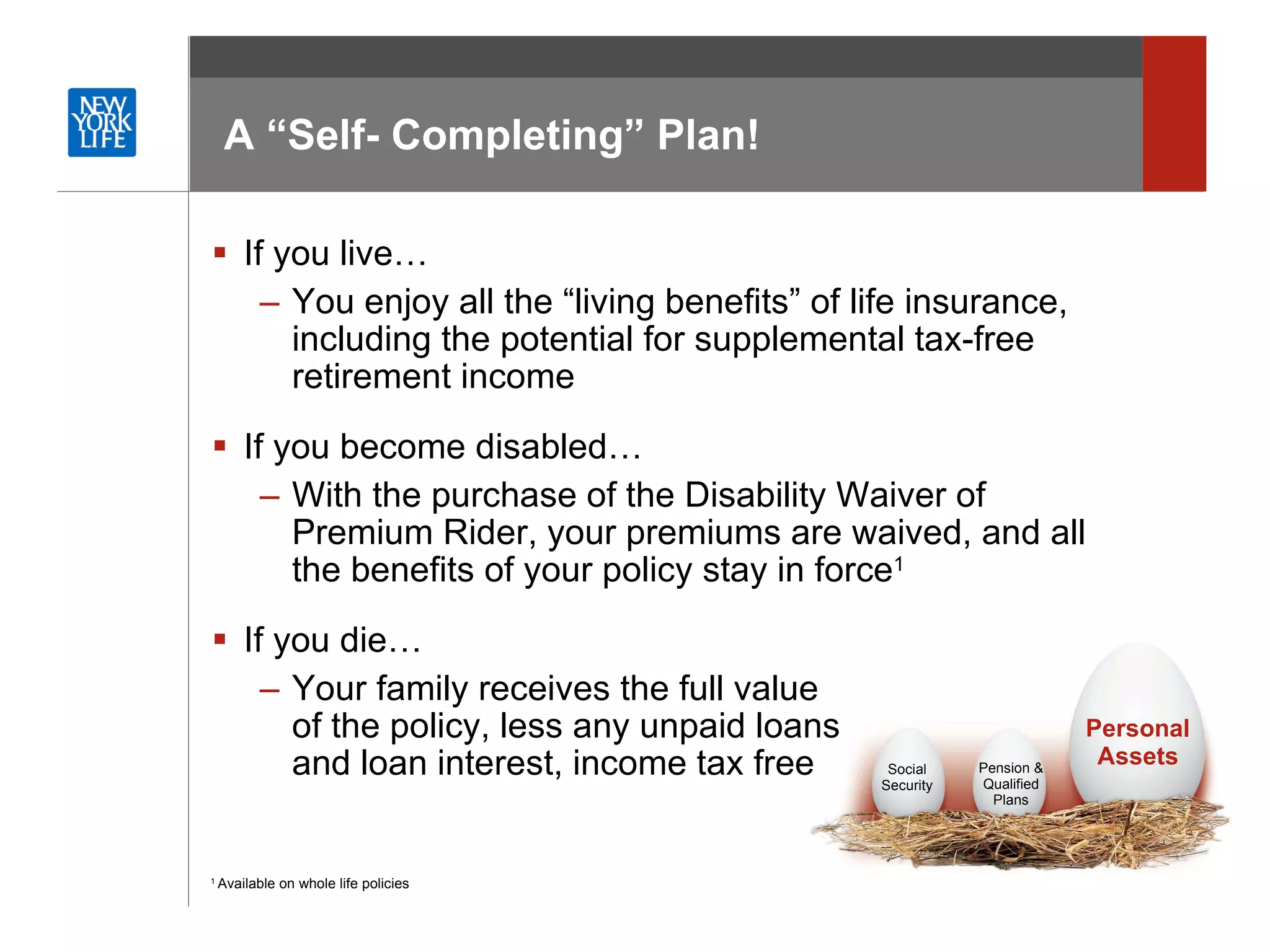 NEW YORK LIFE

A “Self- Completing” Plan!

▪ If you live…
– You enjoy all the “living benefits” of life insurance, including the potential for supplemental tax-free retirement income

▪ If you become disabled…
– With the purchase of the Disability Waiver of Premium Rider, your premiums are waived, and all the benefits of your policy stay in force$^1$

▪ If you die…
– Your family receives the full value of the policy, less any unpaid loans and loan interest, income tax free

Social Security

Pension & Qualified Plans

Personal Assets

$^1$ Available on whole life policies